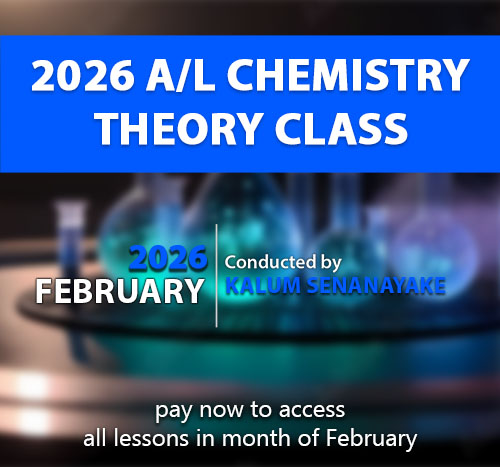 2026 A/L CHEMISTRY THEORY CLASS

2026
FEBRUARY

Conducted by
KALUM SENANAYAKE

pay now to access
all lessons in month of February